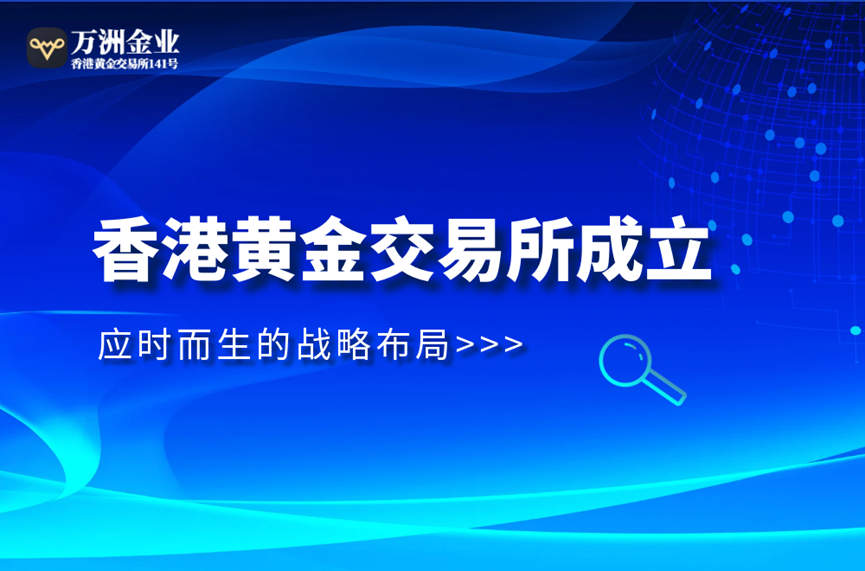 万洲金业
香港黄金交易所141号

香港黄金交易所成立

应时而生的战略布局>>>